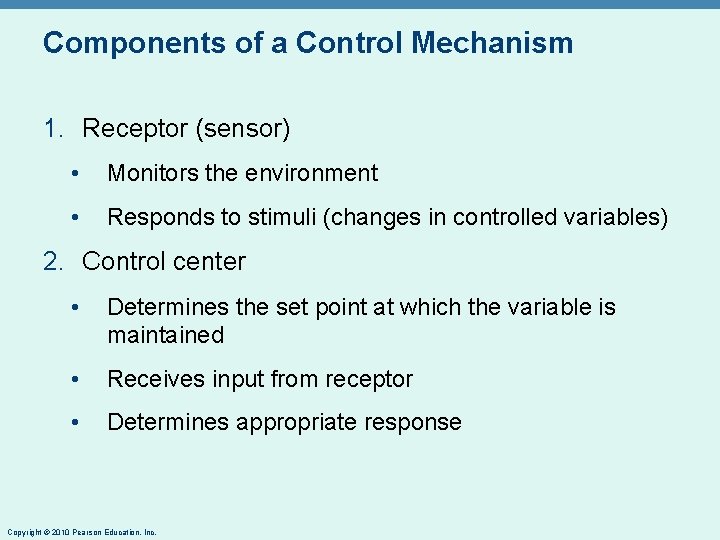 Components of a Control Mechanism

1. Receptor (sensor)

• Monitors the environment

• Responds to stimuli (changes in controlled variables)

2. Control center

• Determines the set point at which the variable is maintained

• Receives input from receptor

• Determines appropriate response

Copyright © 2010 Pearson Education, Inc.